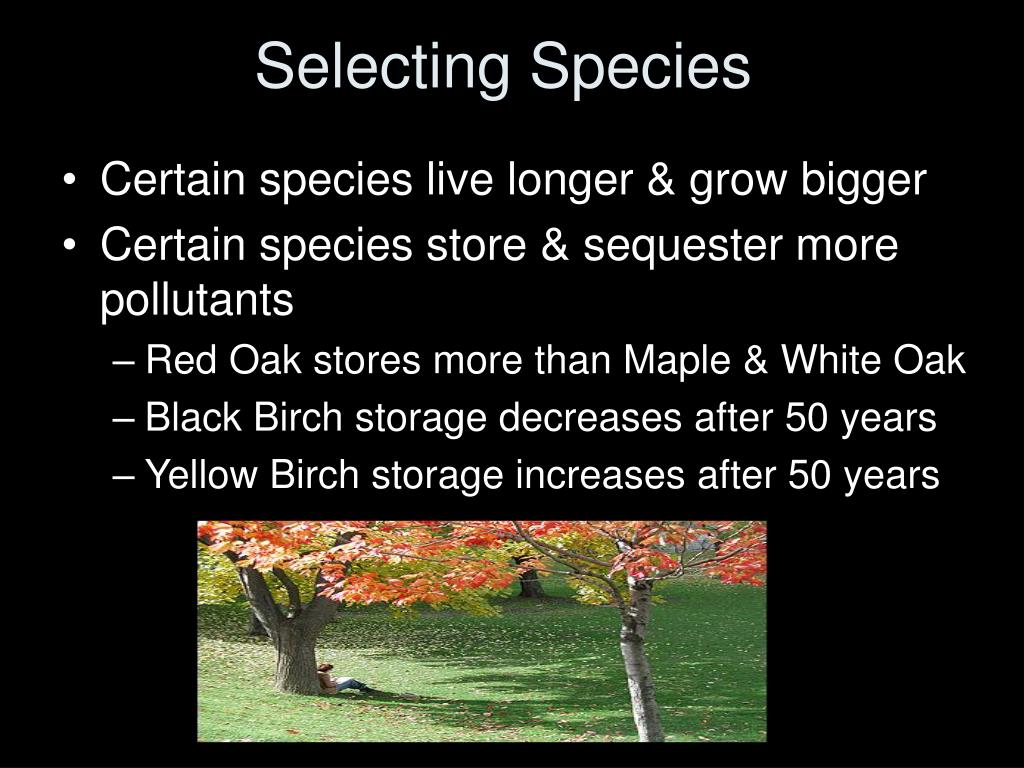 Selecting Species

• Certain species live longer & grow bigger
• Certain species store & sequester more pollutants
– Red Oak stores more than Maple & White Oak
– Black Birch storage decreases after 50 years
– Yellow Birch storage increases after 50 years